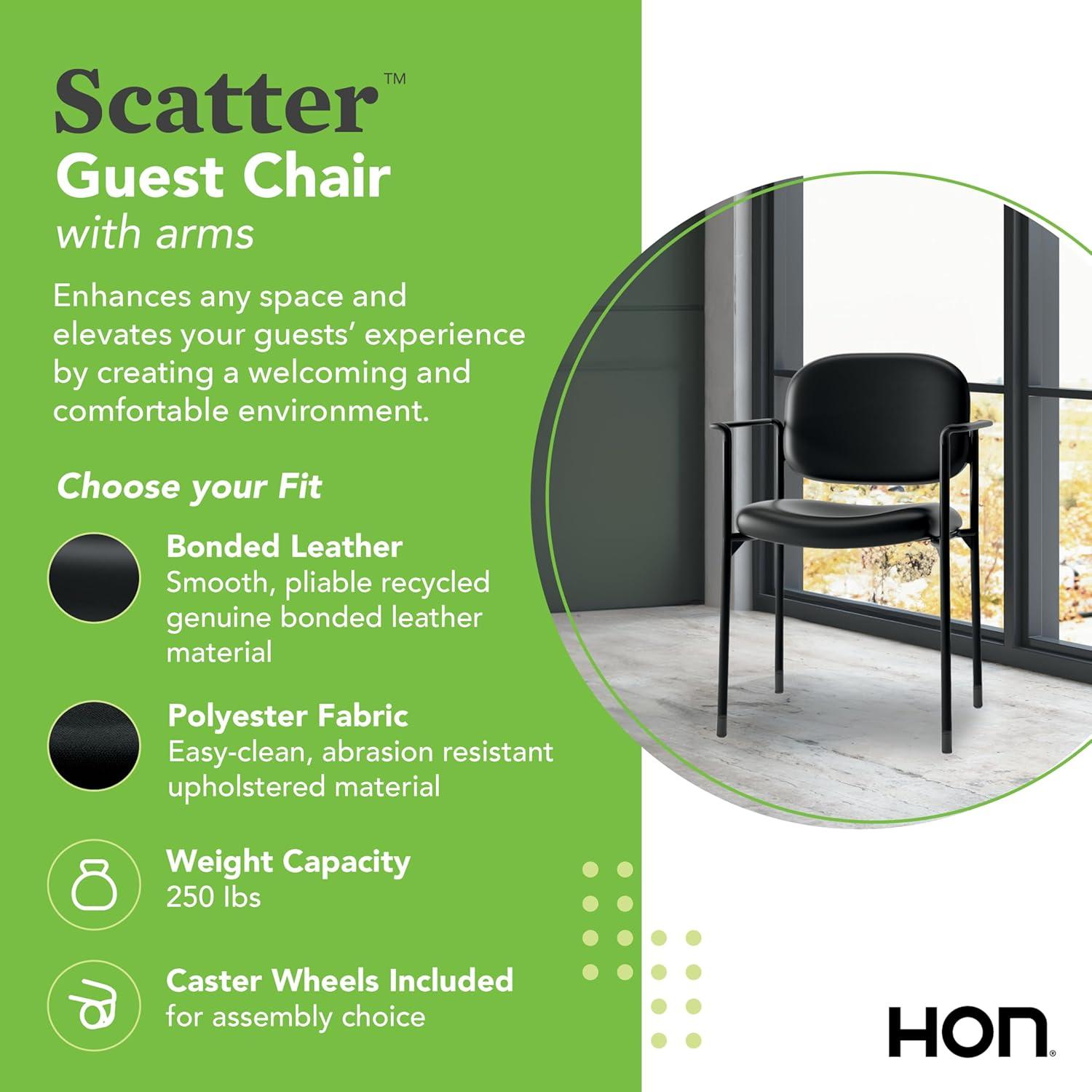 Scatter™
Guest Chair
with arms

Enhances any space and elevates your guests' experience by creating a welcoming and comfortable environment.

Choose your Fit

Bonded Leather
Smooth, pliable recycled genuine bonded leather material

Polyester Fabric
Easy-clean, abrasion resistant upholstered material

Weight Capacity
250 lbs

Caster Wheels Included
for assembly choice

HON®